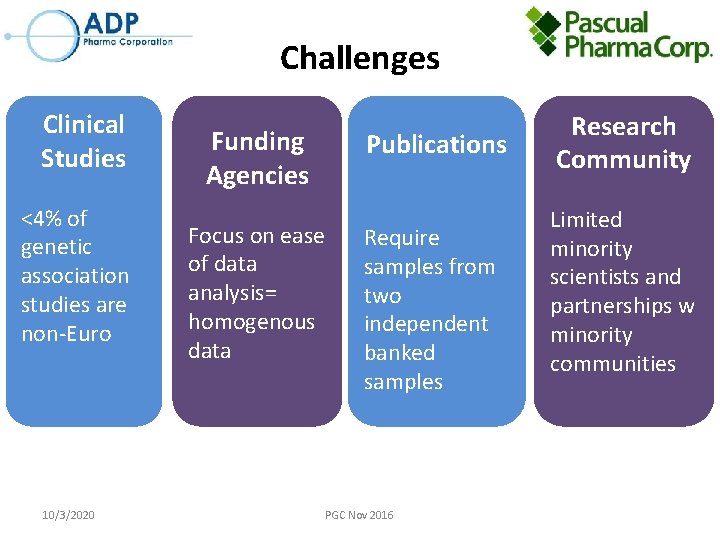 ADP
Pharma Corporation

Pascual
Pharma Corp.

Challenges

Clinical Studies

<4% of genetic association studies are non-Euro

Funding Agencies

Focus on ease of data analysis= homogenous data

Publications

Require samples from two independent banked samples

Research Community

Limited minority scientists and partnerships w minority communities

10/3/2020

PGC Nov 2016